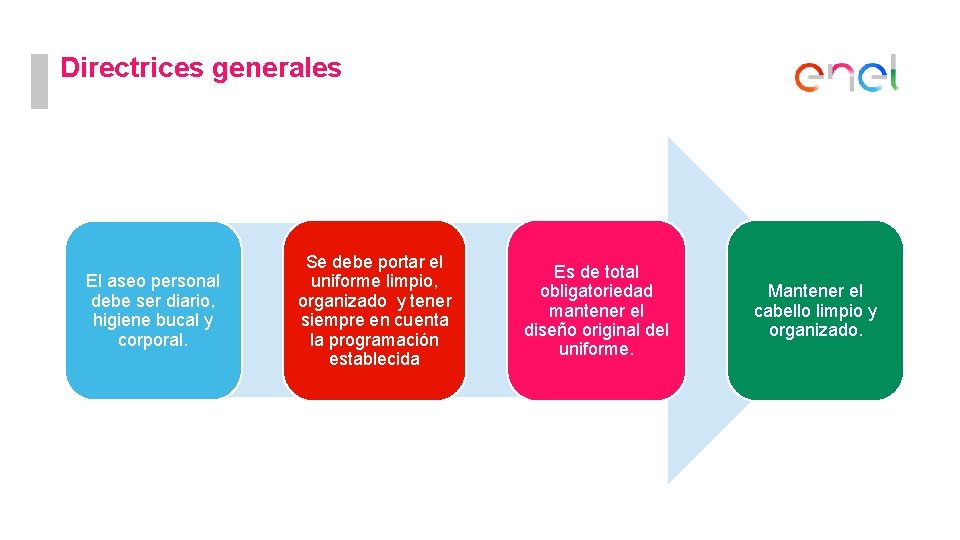 Directrices generales

enel

El aseo personal debe ser diario, higiene bucal y corporal.

Se debe portar el uniforme limpio, organizado y tener siempre en cuenta la programación establecida

Es de total obligatoriedad mantener el diseño original del uniforme.

Mantener el cabello limpio y organizado.